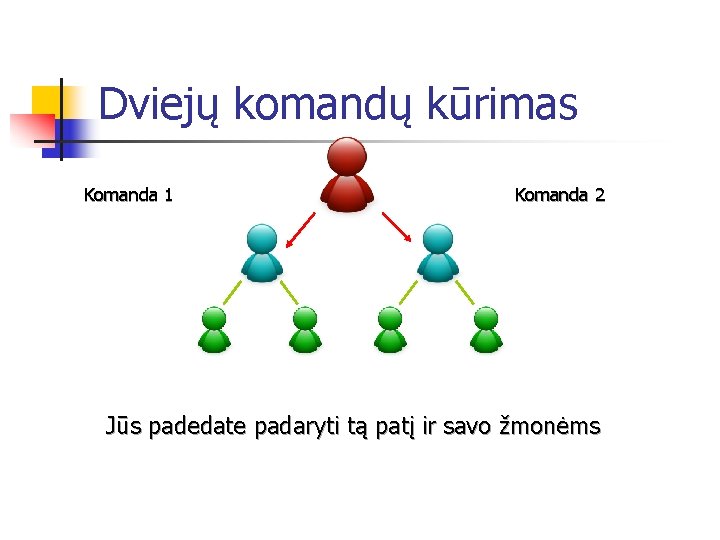 Dviejų komandų kūrimas

Komanda 1

Komanda 2

Jūs padedate padaryti tą patį ir savo žmonėms